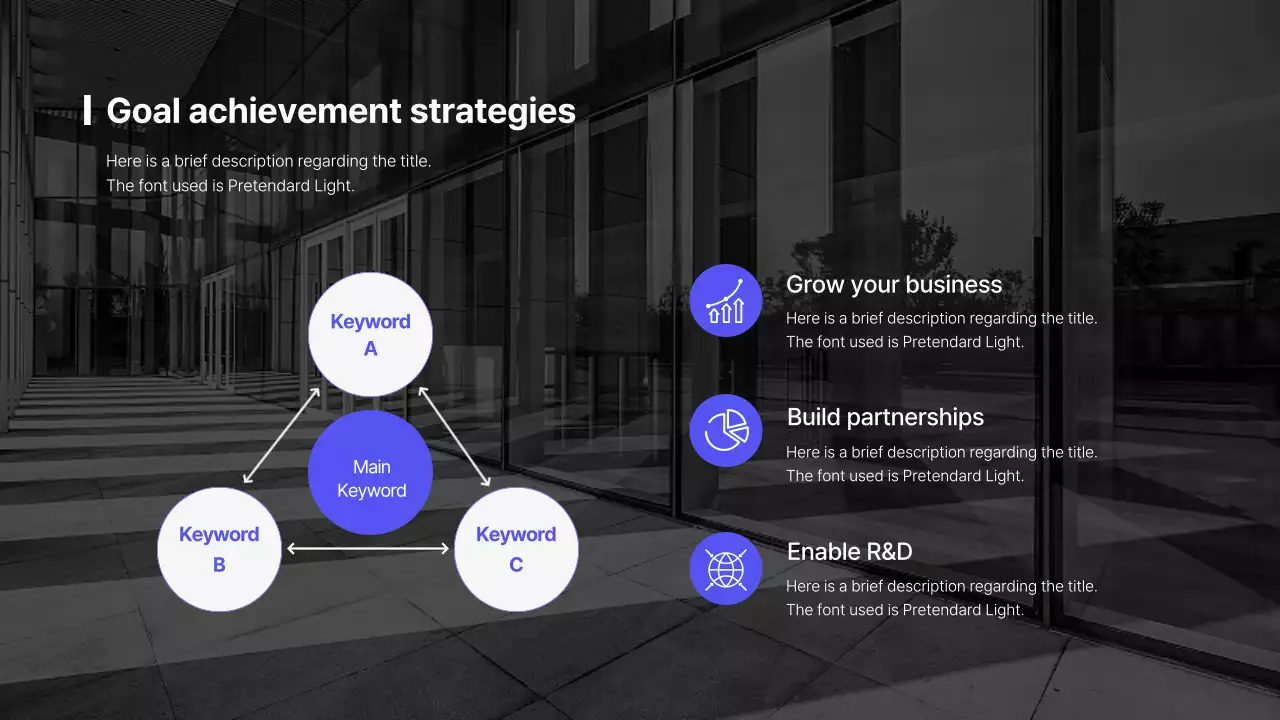 Goal achievement strategies

Here is a brief description regarding the title.
The font used is Pretendard Light.

Keyword A

Main Keyword

Keyword B

Keyword C

Grow your business

Here is a brief description regarding the title.
The font used is Pretendard Light.

Build partnerships

Here is a brief description regarding the title.
The font used is Pretendard Light.

Enable R&D

Here is a brief description regarding the title.
The font used is Pretendard Light.